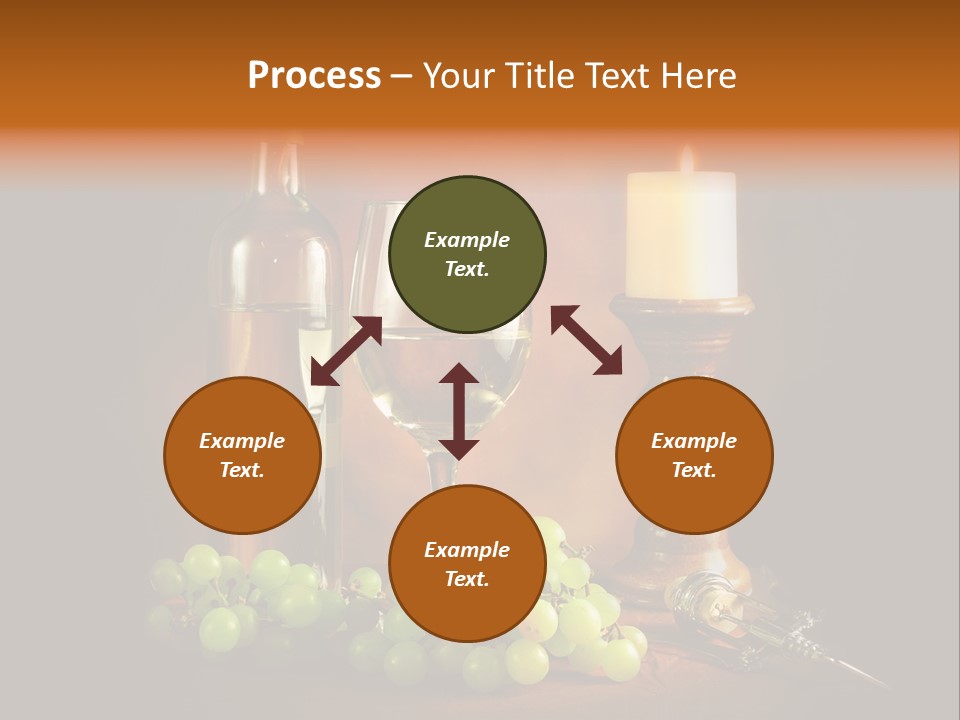 Process – Your Title Text Here

Example Text.

Example Text.

Example Text.

Example Text.